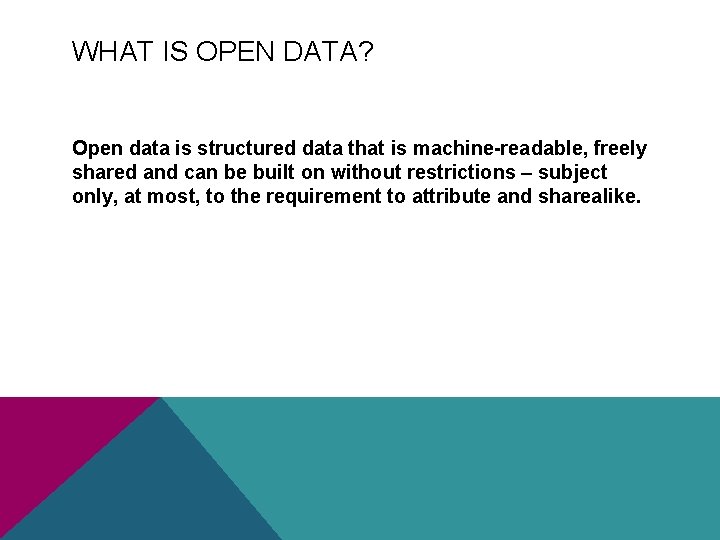 WHAT IS OPEN DATA?

Open data is structured data that is machine-readable, freely shared and can be built on without restrictions – subject only, at most, to the requirement to attribute and sharealike.